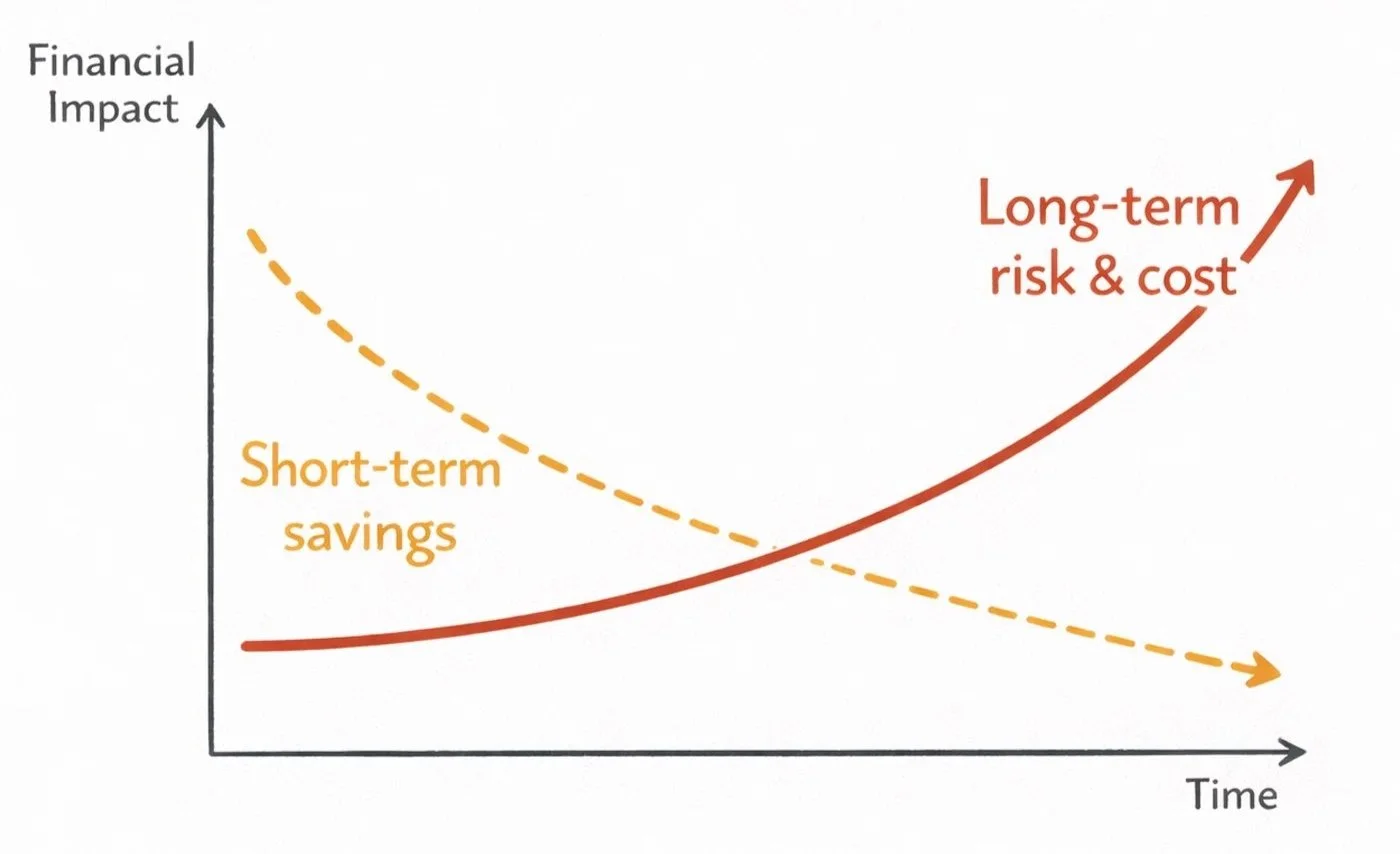 Financial Impact

Long-term risk & cost

Short-term savings

Time